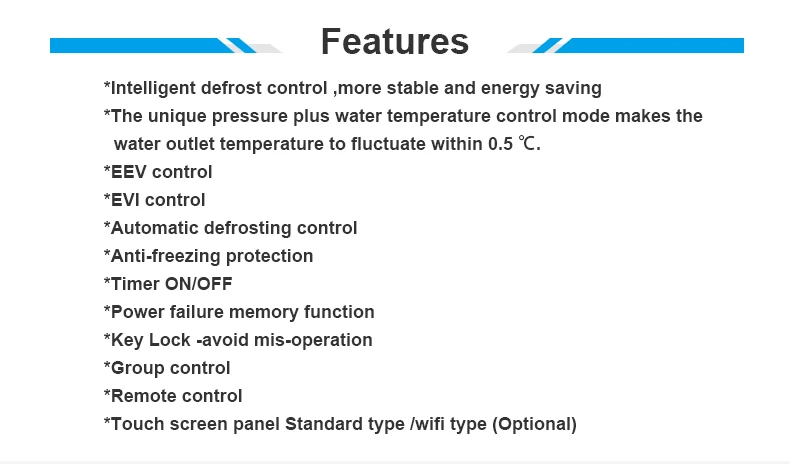 Features

*Intelligent defrost control ,more stable and energy saving
*The unique pressure plus water temperature control mode makes the water outlet temperature to fluctuate within 0.5 ℃.
*EEV control
*EVI control
*Automatic defrosting control
*Anti-freezing protection
*Timer ON/OFF
*Power failure memory function
*Key Lock -avoid mis-operation
*Group control
*Remote control
*Touch screen panel Standard type /wifi type (Optional)